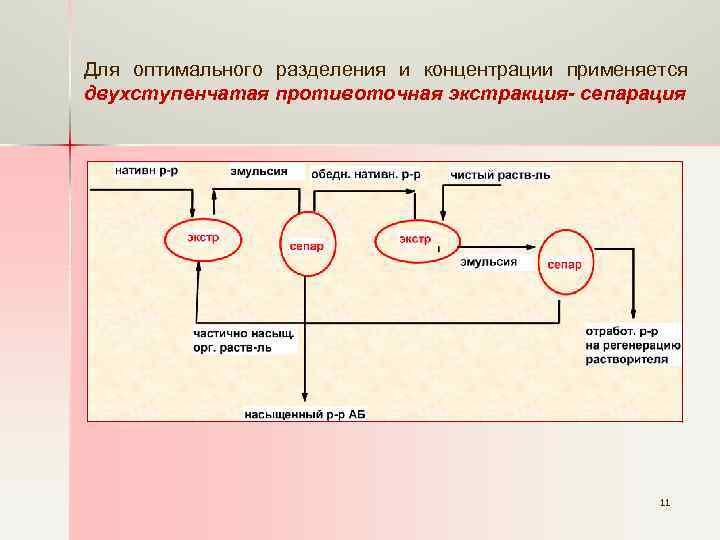 Для оптимального разделения и концентрации применяется двухступенчатая противоточная экстракция- сепарация

нативн р-р

эмульсия

обедн. нативн. р-р

чистый раств-ль

экстр

сепар

экстр

эмульсия

сепар

частично насыщ. орг. раств-ль

отработ. р-р на регенерацию растворителя

насыщенный р-р АБ

11